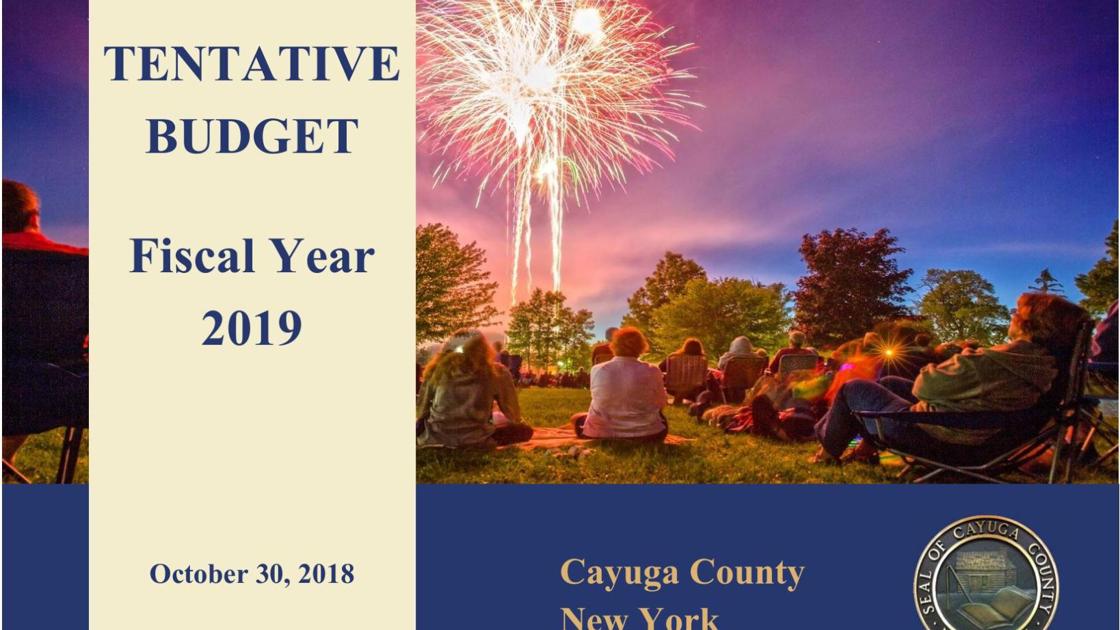 TENTATIVE BUDGET

Fiscal Year 2019

October 30, 2018

Cayuga County
New York

SEAL OF CAYUGA COUNTY